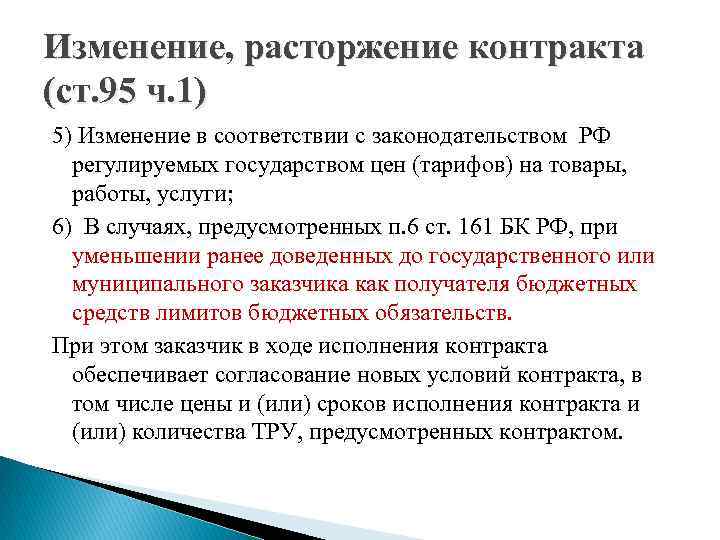 Изменение, расторжение контракта (ст.95 ч.1)

5) Изменение в соответствии с законодательством РФ регулируемых государством цен (тарифов) на товары, работы, услуги;

6) В случаях, предусмотренных п.6 ст. 161 БК РФ, при уменьшении ранее доведенных до государственного или муниципального заказчика как получателя бюджетных средств лимитов бюджетных обязательств.

При этом заказчик в ходе исполнения контракта обеспечивает согласование новых условий контракта, в том числе цены и (или) сроков исполнения контракта и (или) количества ТРУ, предусмотренных контрактом.